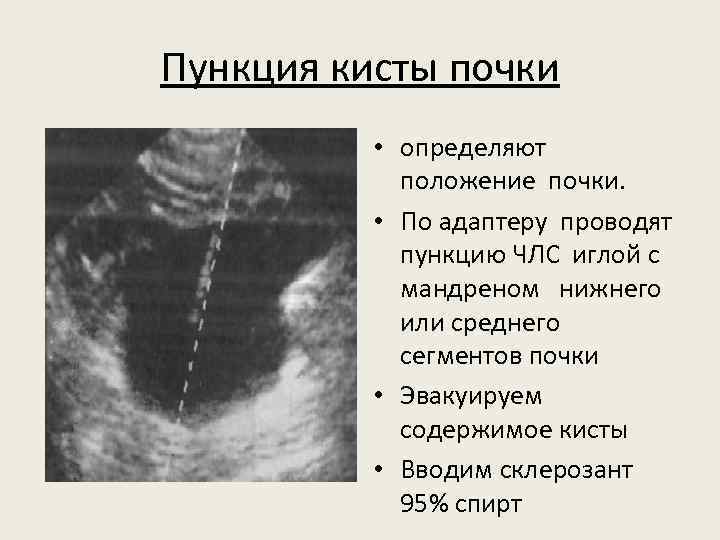 Пункция кисты почки

• определяют положение почки.
• По адаптеру проводят пункцию ЧЛС иглой с мандреном нижнего или среднего сегментов почки
• Эвакуируем содержимое кисты
• Вводим склерозант 95% спирт